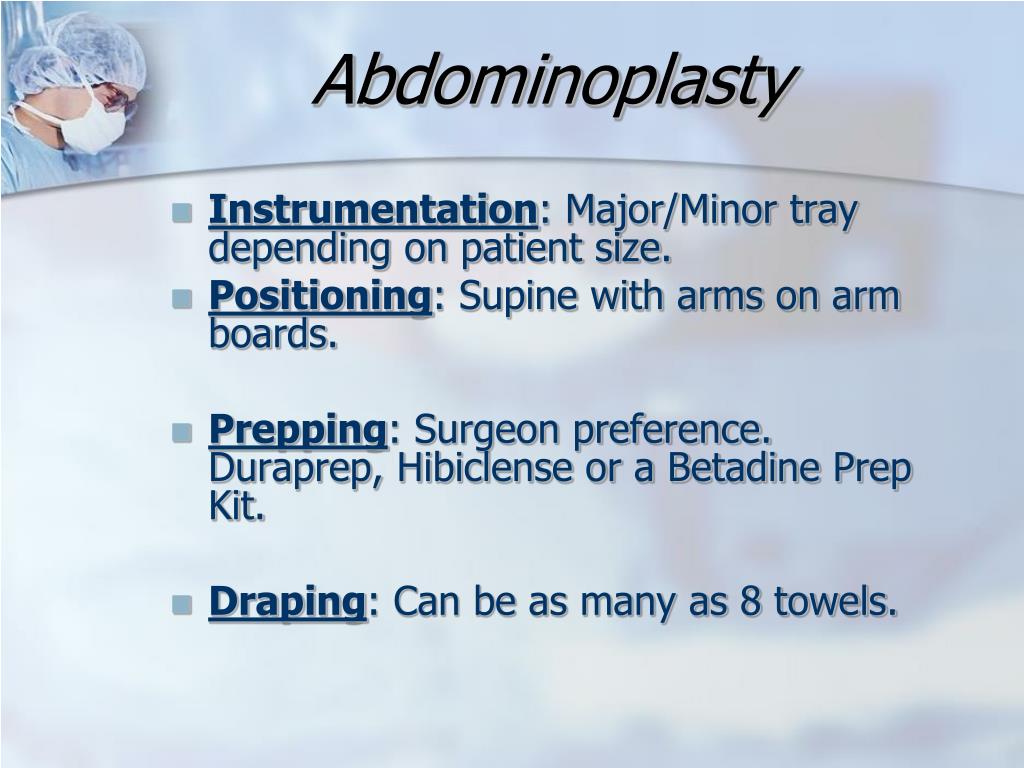 Abdominoplasty

Instrumentation: Major/Minor tray depending on patient size.

Positioning: Supine with arms on arm boards.

Prepping: Surgeon preference. Duraprep, Hibiclense or a Betadine Prep Kit.

Draping: Can be as many as 8 towels.